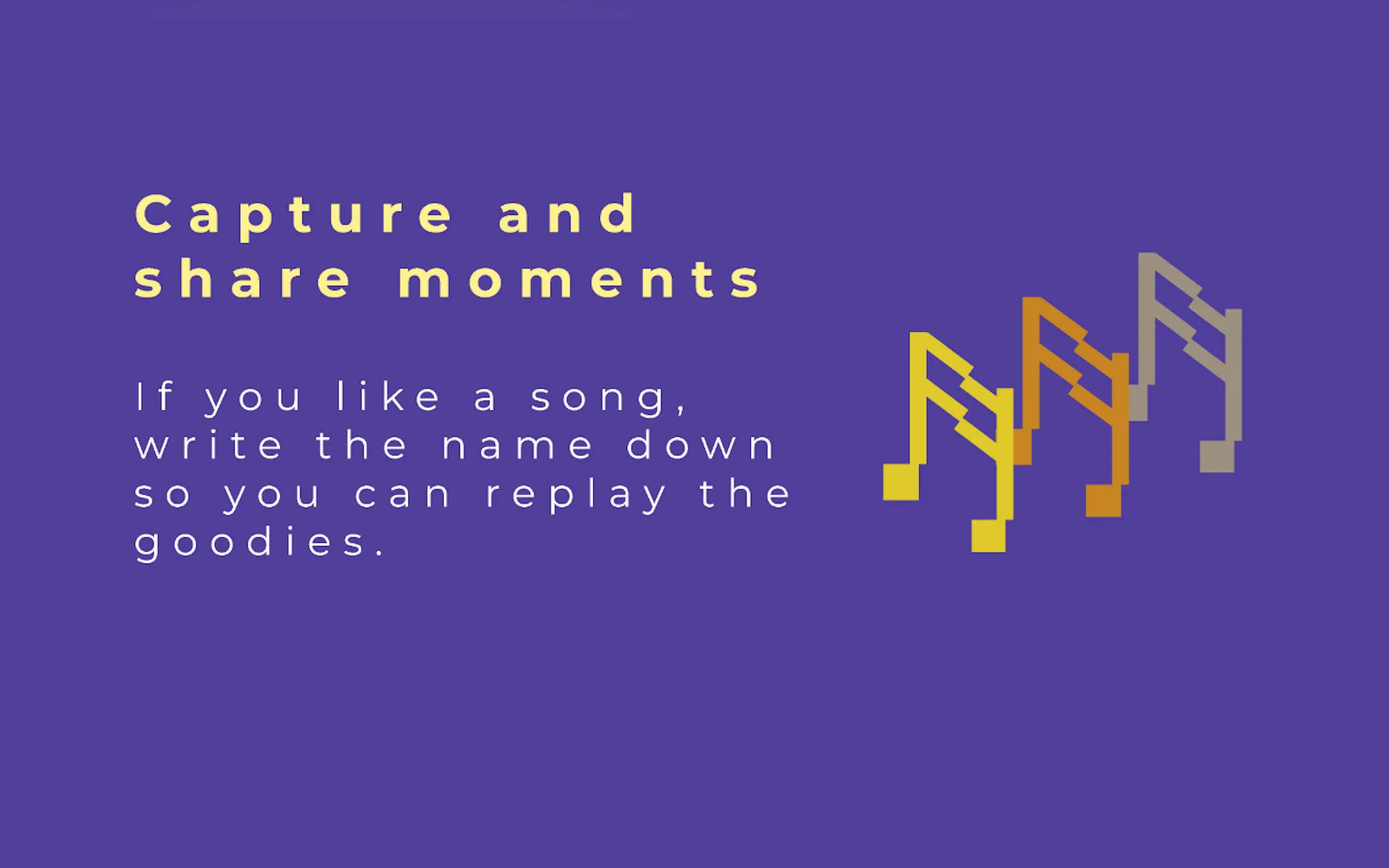 Capture and share moments

If you like a song, write the name down so you can replay the goodies.